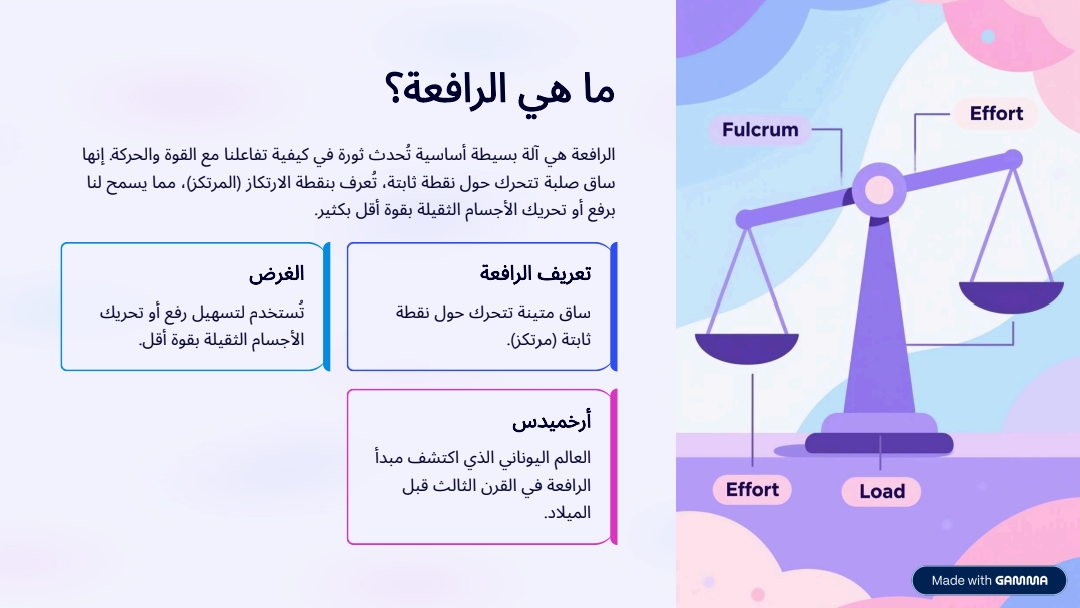 ما هي الرافعة؟

الرافعة هي آلة بسيطة أساسية تُحدث ثورة في كيفية تفاعلنا مع القوة والحركة. إنها ساق صلبة تتحرك حول نقطة ثابتة، تُعرف بنقطة الارتكاز (المرتكز)، مما يسمح لنا برفع أو تحريك الأجسام الثقيلة بقوة أقل بكثير.

تعريف الرافعة

ساق متينة تتحرك حول نقطة ثابتة (مرتكز).

الغرض

تُستخدم لتسهيل رفع أو تحريك الأجسام الثقيلة بقوة أقل.

أرخميدس

العالم اليوناني الذي اكتشف مبدأ الرافعة في القرن الثالث قبل الميلاد.

Fulcrum

Effort

Effort

Load

Made with GAMMA